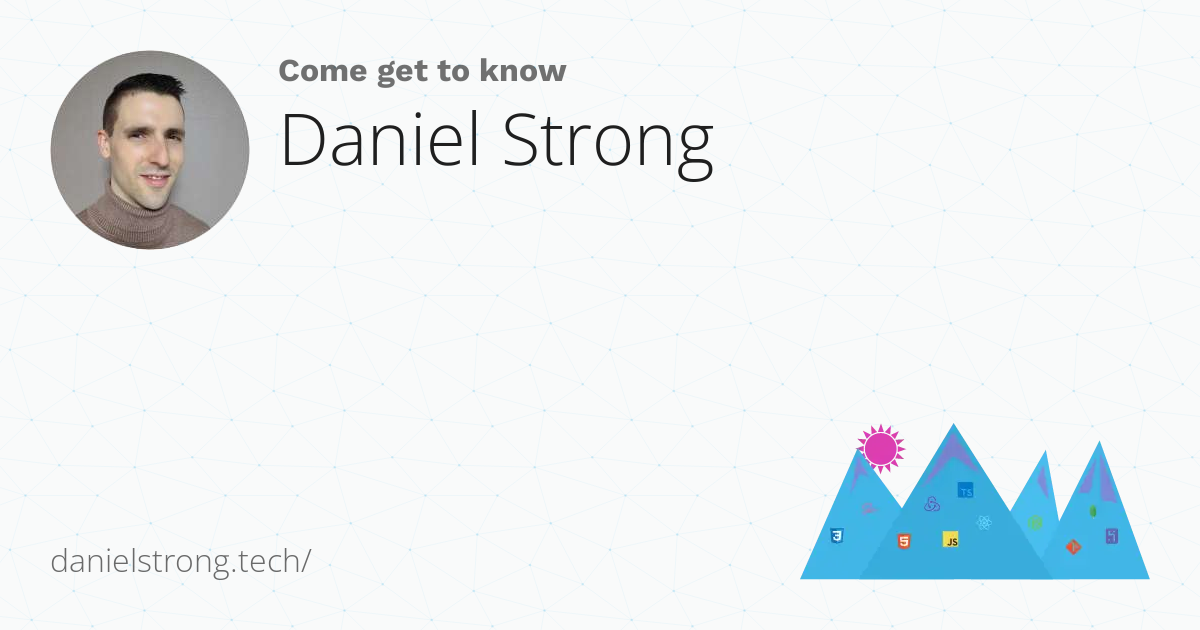 Come get to know
Daniel Strong

danielstrong.tech/

TS
JS